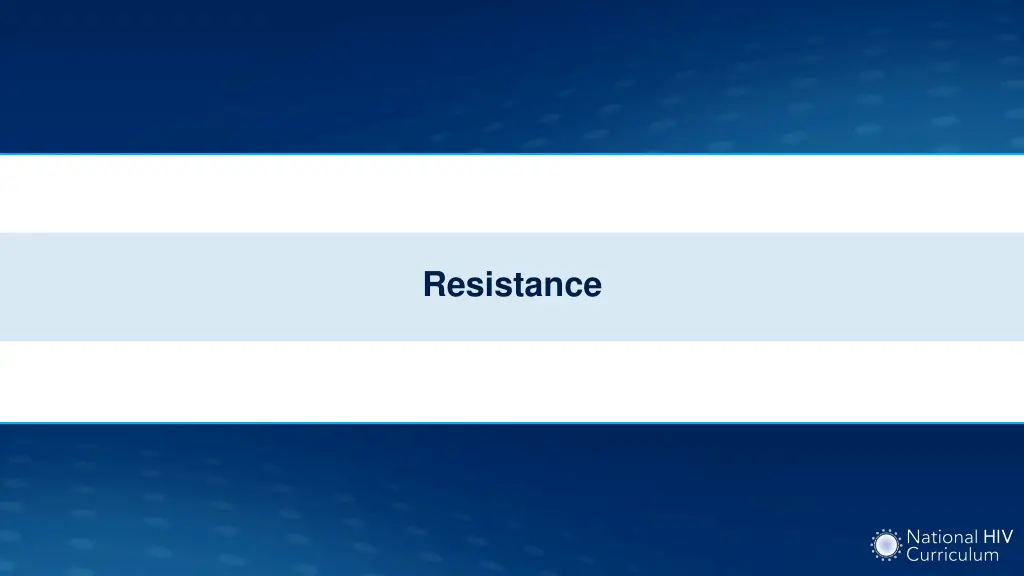 Resistance

National HIV Curriculum